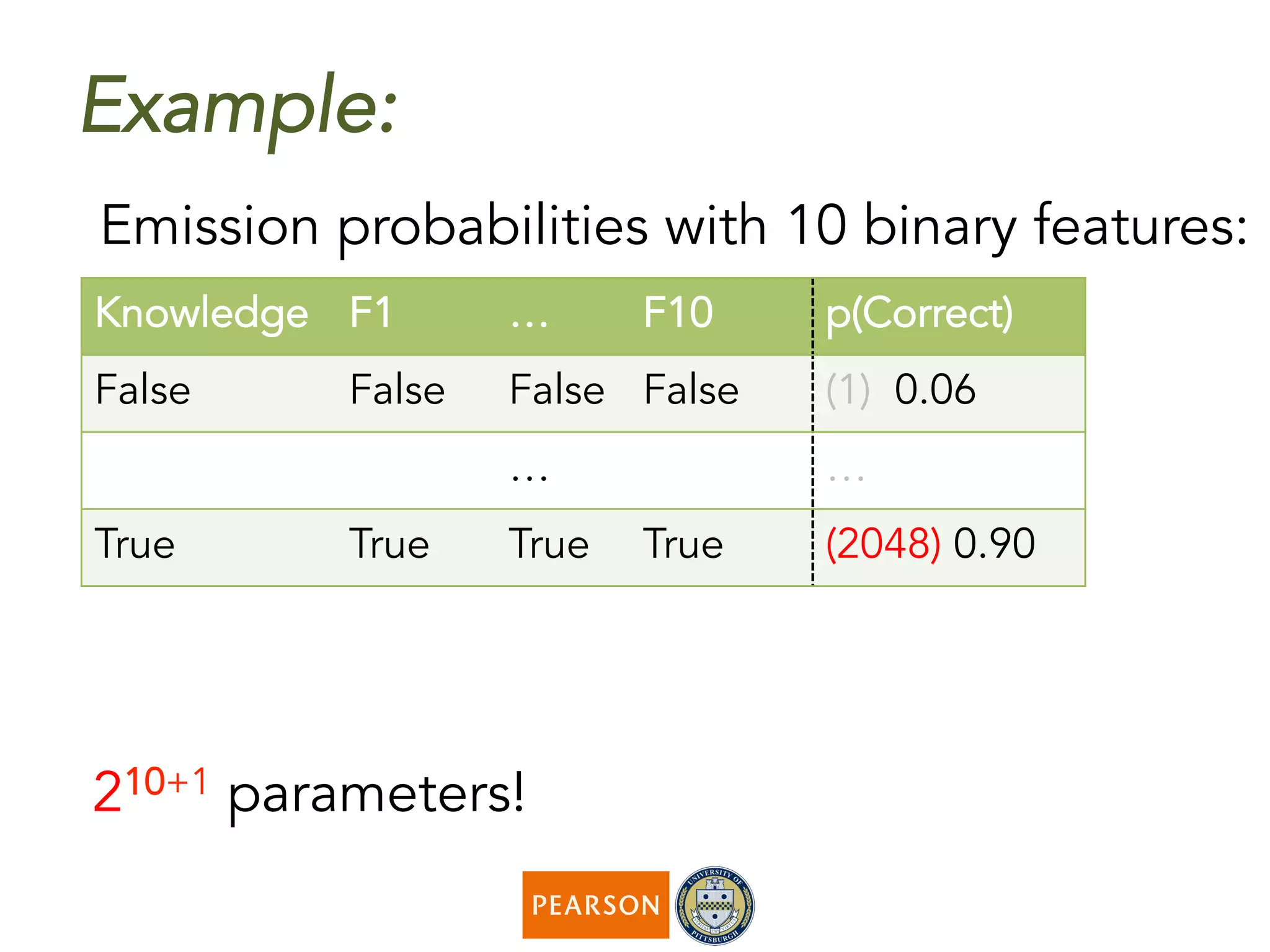 Example:

Emission probabilities with 10 binary features:

| Knowledge | F1 | … | F10 | p(Correct) |
|---|---|---|---|---|
| False | False | False | False | (1) 0.06 |
| | | … | | … |
| True | True | True | True | (2048) 0.90 |

$2^{10+1}$ parameters!

PEARSON

UNIVERSITY OF PITTSBURGH